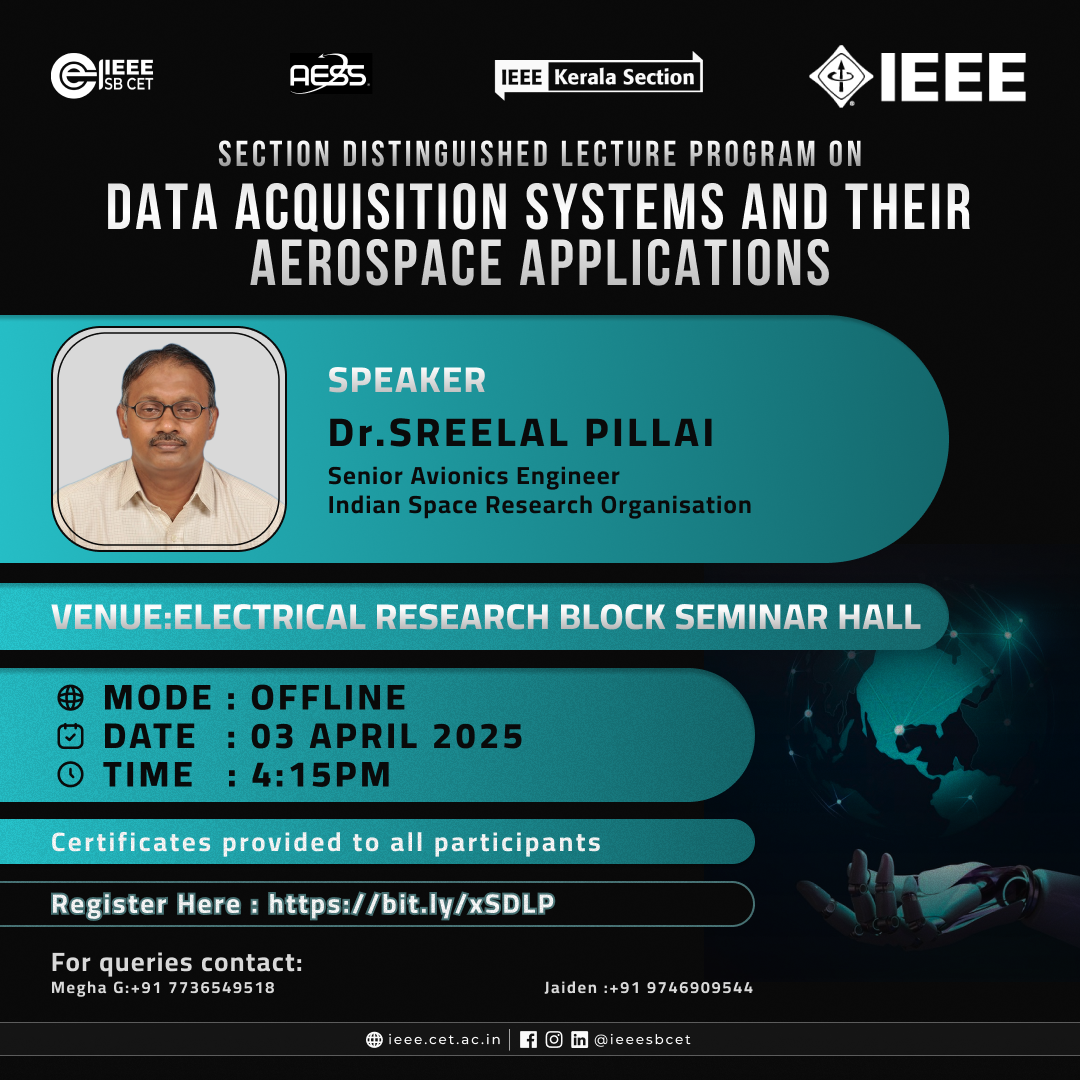 IEEE SB CET

AESS

IEEE Kerala Section

IEEE

SECTION DISTINGUISHED LECTURE PROGRAM ON

DATA ACQUISITION SYSTEMS AND THEIR AEROSPACE APPLICATIONS

SPEAKER

Dr.SREELAL PILLAI

Senior Avionics Engineer
Indian Space Research Organisation

VENUE:ELECTRICAL RESEARCH BLOCK SEMINAR HALL

MODE : OFFLINE
DATE : 03 APRIL 2025
TIME : 4:15PM

Certificates provided to all participants

Register Here : https://bit.ly/xSDLP

For queries contact:
Megha G:+91 7736549518

Jaiden :+91 9746909544

ieee.cet.ac.in | @ieeesbcet